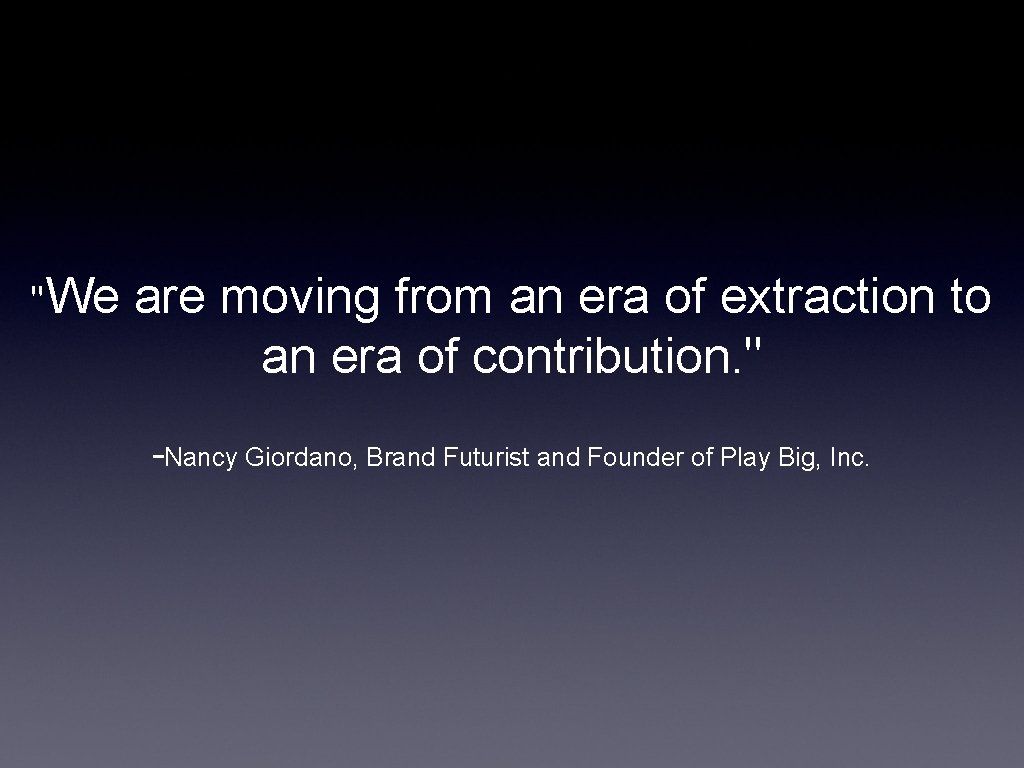 "We are moving from an era of extraction to an era of contribution."

-Nancy Giordano, Brand Futurist and Founder of Play Big, Inc.